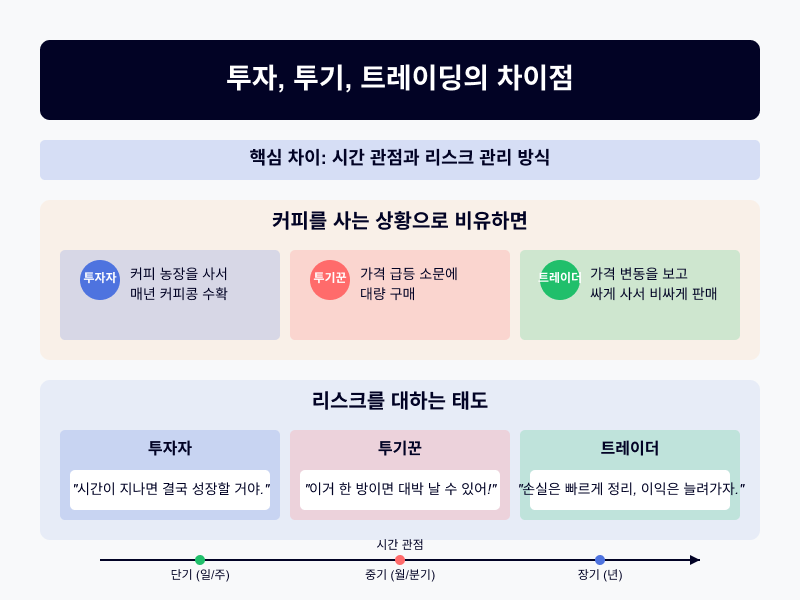 투자, 투기, 트레이딩의 차이점

핵심 차이: 시간 관점과 리스크 관리 방식

커피를 사는 상황으로 비유하면

투자자
커피 농장을 사서 매년 커피콩 수확

투기꾼
가격 급등 소문에 대량 구매

트레이더
가격 변동을 보고 싸게 사서 비싸게 판매

리스크를 대하는 태도

투자자
"시간이 지나면 결국 성장할 거야."

투기꾼
"이거 한 방이면 대박 날 수 있어!"

트레이더
"손실은 빠르게 정리, 이익은 늘려가자."

시간 관점
단기 (일/주)
중기 (월/분기)
장기 (년)